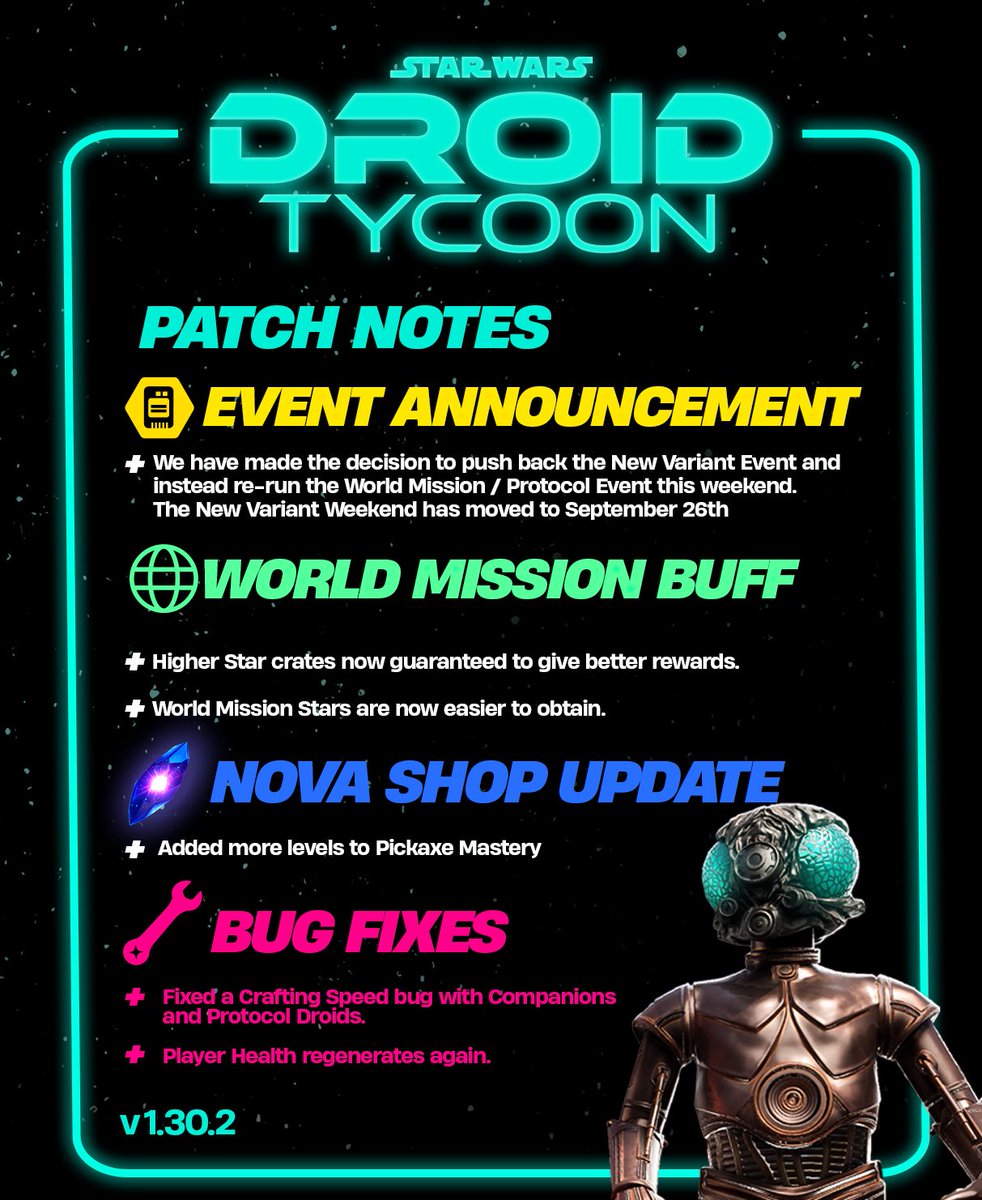 STAR WARS
DROID
TYCOON

PATCH NOTES

EVENT ANNOUNCEMENT

We have made the decision to push back the New Variant Event and instead re-run the World Mission / Protocol Event this weekend. The New Variant Weekend has moved to September 26th

WORLD MISSION BUFF

Higher Star crates now guaranteed to give better rewards.

World Mission Stars are now easier to obtain.

NOVA SHOP UPDATE

Added more levels to Pickaxe Mastery

BUG FIXES

Fixed a Crafting Speed bug with Companions and Protocol Droids.

Player Health regenerates again.

v1.30.2